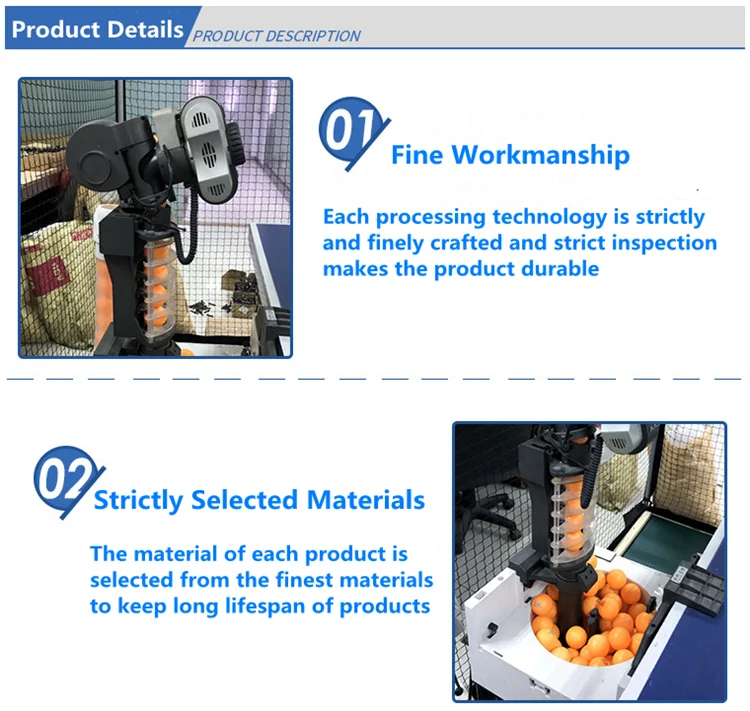 Product Details PRODUCT DESCRIPTION

01 Fine Workmanship

Each processing technology is strictly and finely crafted and strict inspection makes the product durable

02 Strictly Selected Materials

The material of each product is selected from the finest materials to keep long lifespan of products